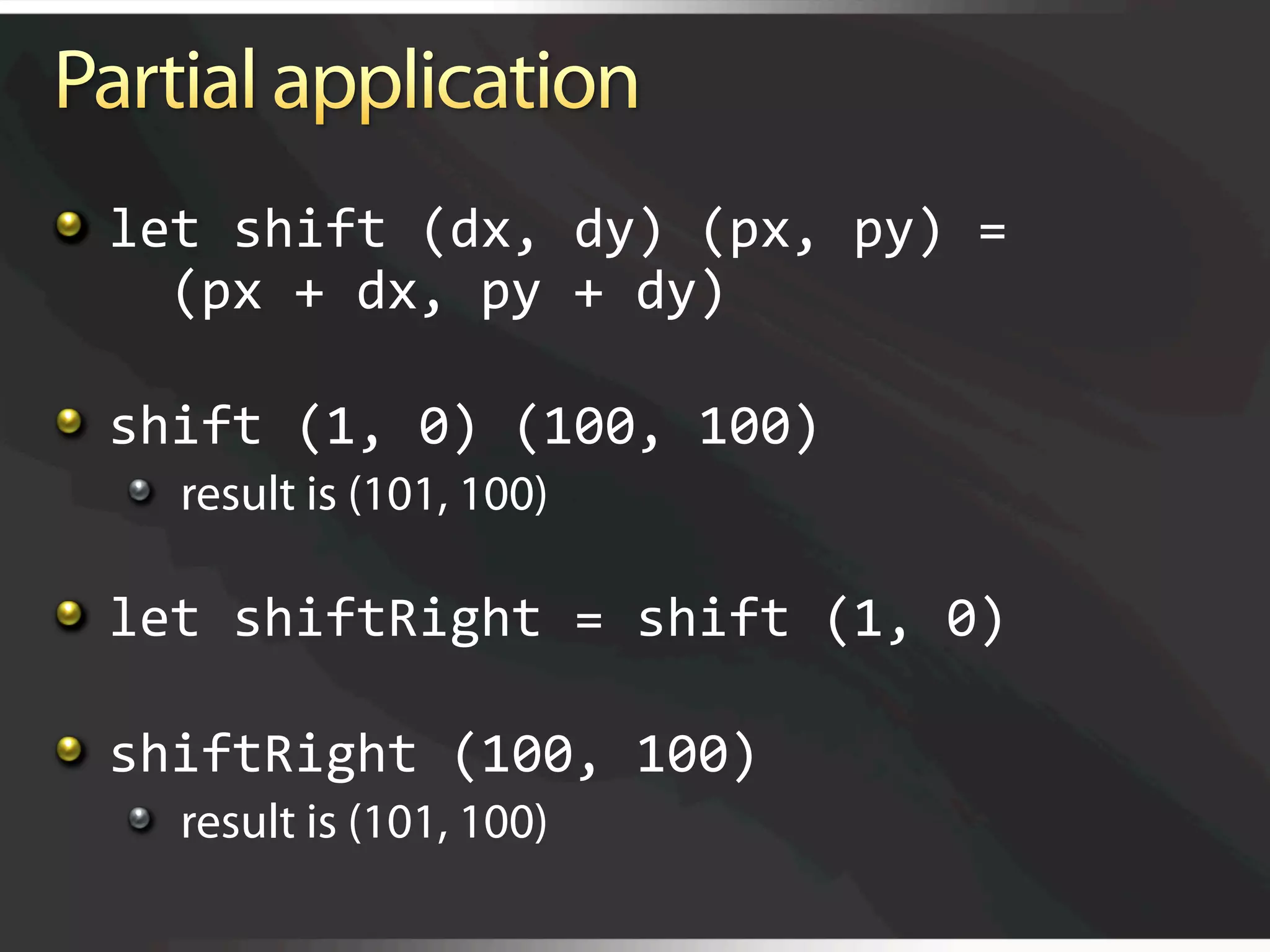 Partial application

let shift (dx, dy) (px, py) = (px + dx, py + dy)

shift (1, 0) (100, 100)

result is (101, 100)

let shiftRight = shift (1, 0)

shiftRight (100, 100)

result is (101, 100)